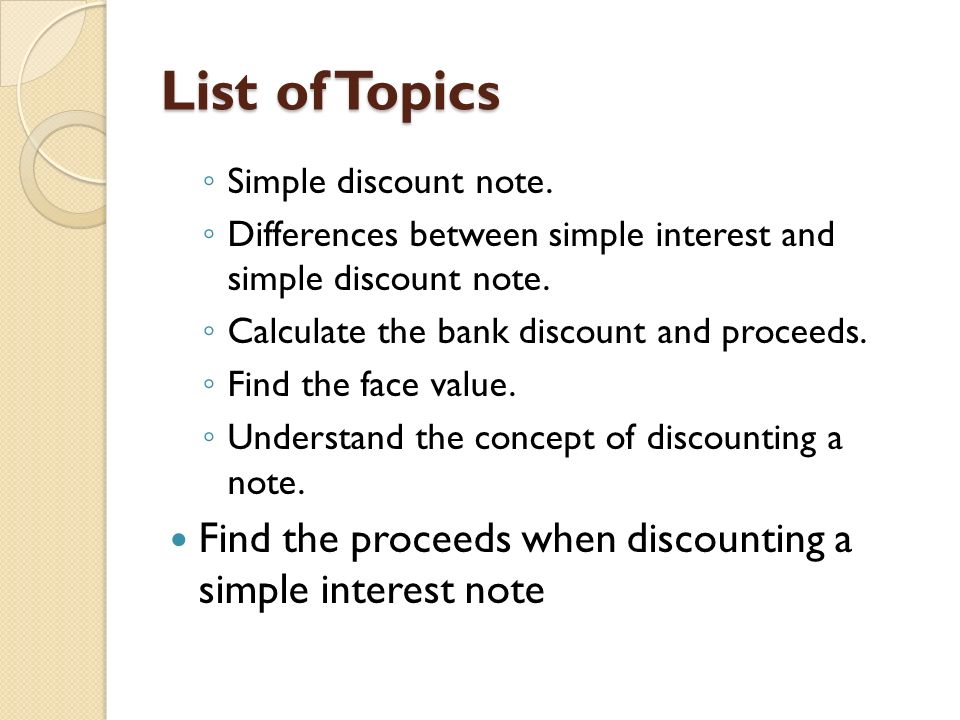 List of Topics

◦ Simple discount note.
◦ Differences between simple interest and simple discount note.
◦ Calculate the bank discount and proceeds.
◦ Find the face value.
◦ Understand the concept of discounting a note.

• Find the proceeds when discounting a simple interest note